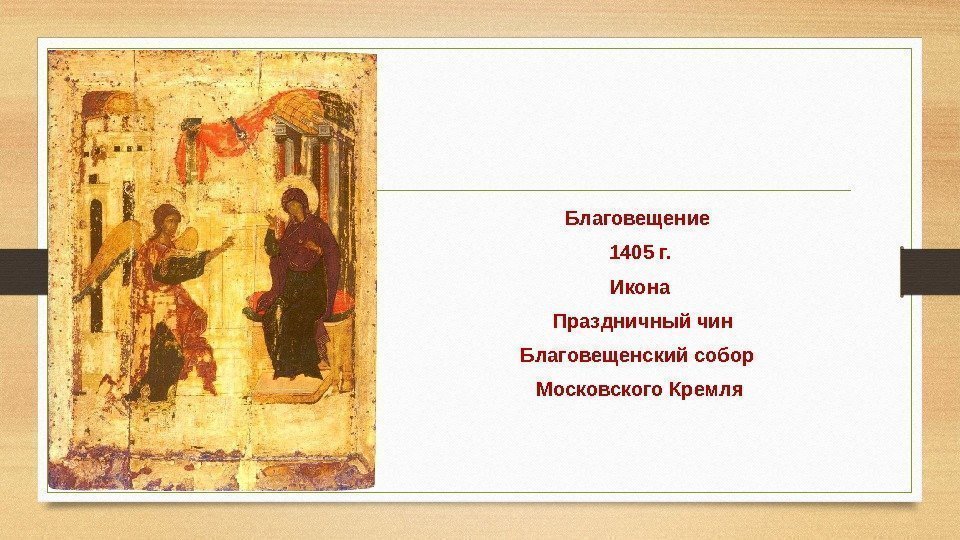 Благовещение
1405 г.
Икона
Праздничный чин
Благовещенский собор
Московского Кремля